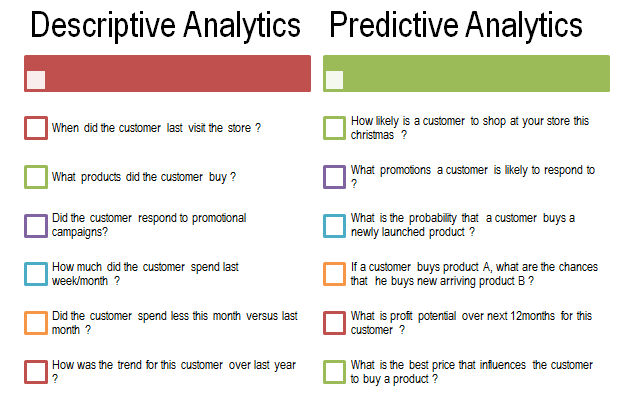 Descriptive Analytics

When did the customer last visit the store ?

What products did the customer buy ?

Did the customer respond to promotional campaigns?

How much did the customer spend last week/month ?

Did the customer spend less this month versus last month ?

How was the trend for this customer over last year ?

Predictive Analytics

How likely is a customer to shop at your store this christmas ?

What promotions a customer is likely to respond to ?

What is the probability that a customer buys a newly launched product ?

If a customer buys product A, what are the chances that he buys new arriving product B ?

What is profit potential over next 12months for this customer ?

What is the best price that influences the customer to buy a product ?